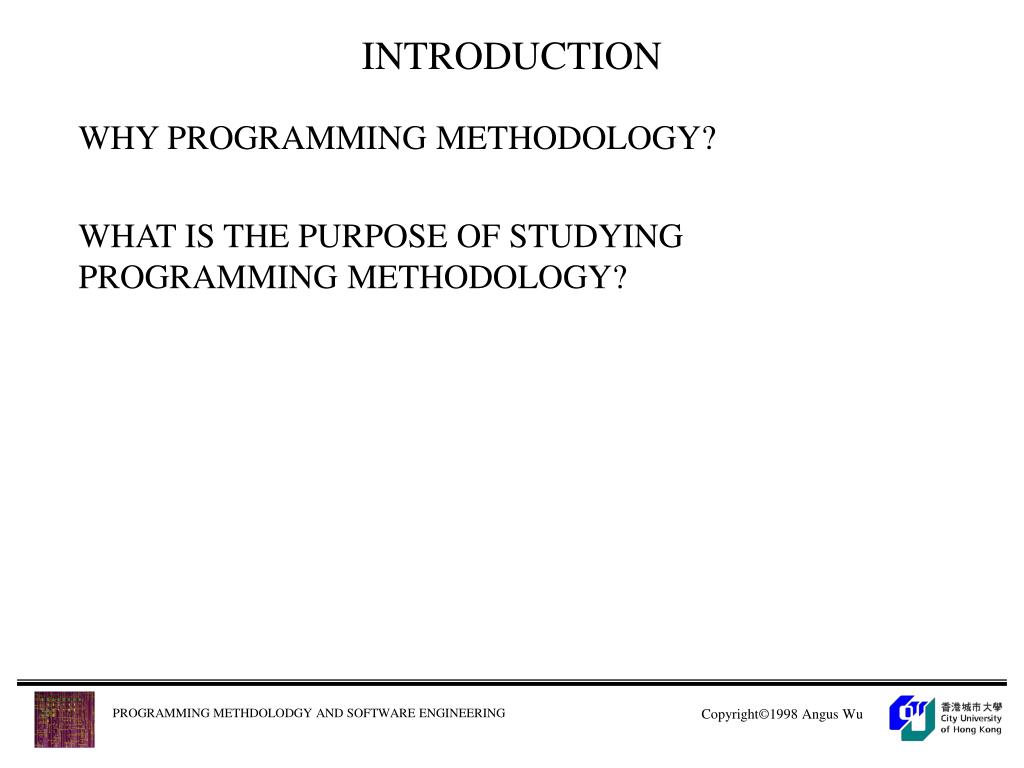 INTRODUCTION

WHY PROGRAMMING METHODOLOGY?

WHAT IS THE PURPOSE OF STUDYING PROGRAMMING METHODOLOGY?

PROGRAMMING METHDOLODGY AND SOFTWARE ENGINEERING

Copyright©1998 Angus Wu

香港城市大學 City University of Hong Kong